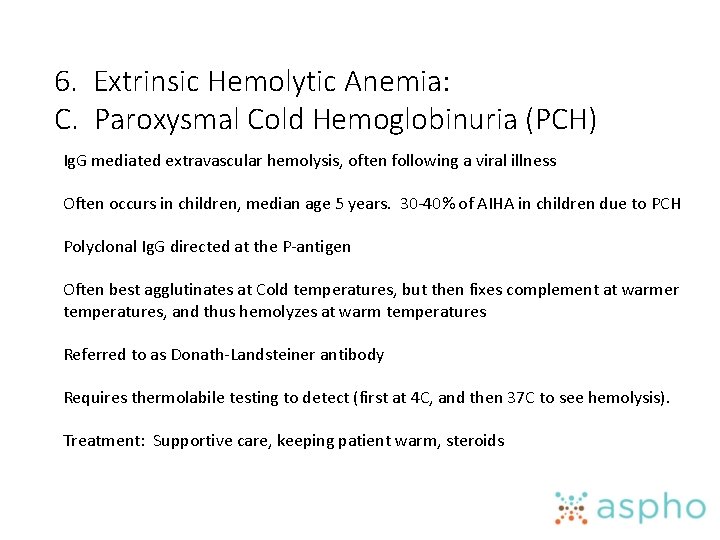 6. Extrinsic Hemolytic Anemia:
C. Paroxysmal Cold Hemoglobinuria (PCH)

IgG mediated extravascular hemolysis, often following a viral illness

Often occurs in children, median age 5 years. 30-40% of AIHA in children due to PCH

Polyclonal IgG directed at the P-antigen

Often best agglutinates at Cold temperatures, but then fixes complement at warmer temperatures, and thus hemolyzes at warm temperatures

Referred to as Donath-Landsteiner antibody

Requires thermolabile testing to detect (first at 4C, and then 37C to see hemolysis).

Treatment: Supportive care, keeping patient warm, steroids

aspho